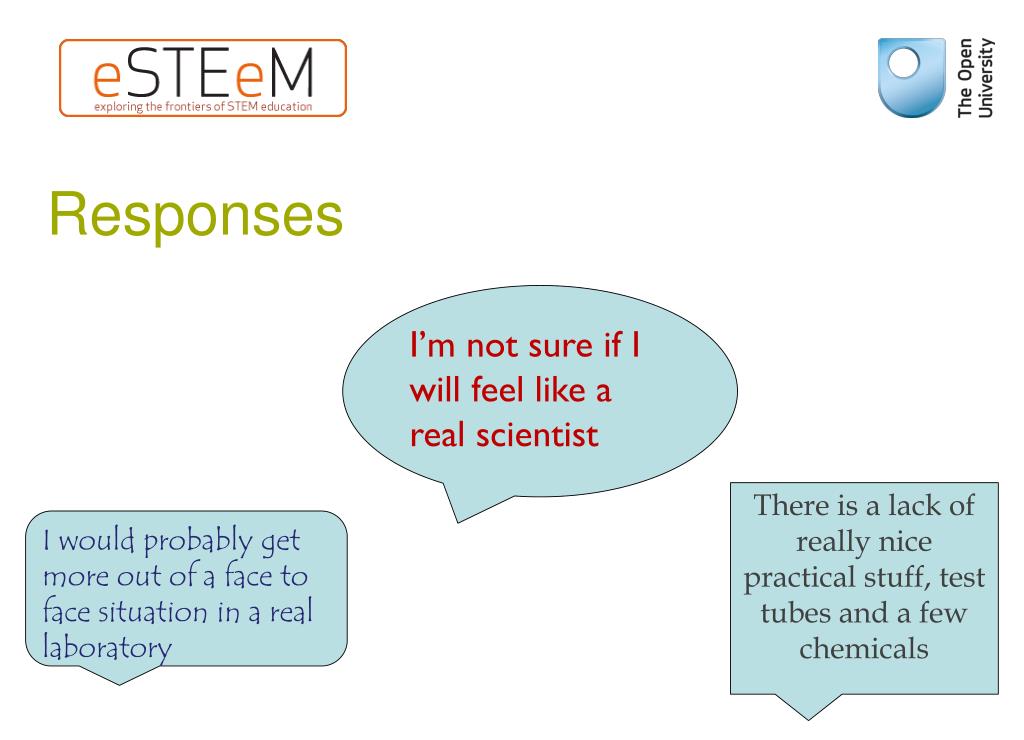 eSTEeM
exploring the frontiers of STEM education

The Open University

Responses

I'm not sure if I will feel like a real scientist

I would probably get more out of a face to face situation in a real laboratory

There is a lack of really nice practical stuff, test tubes and a few chemicals